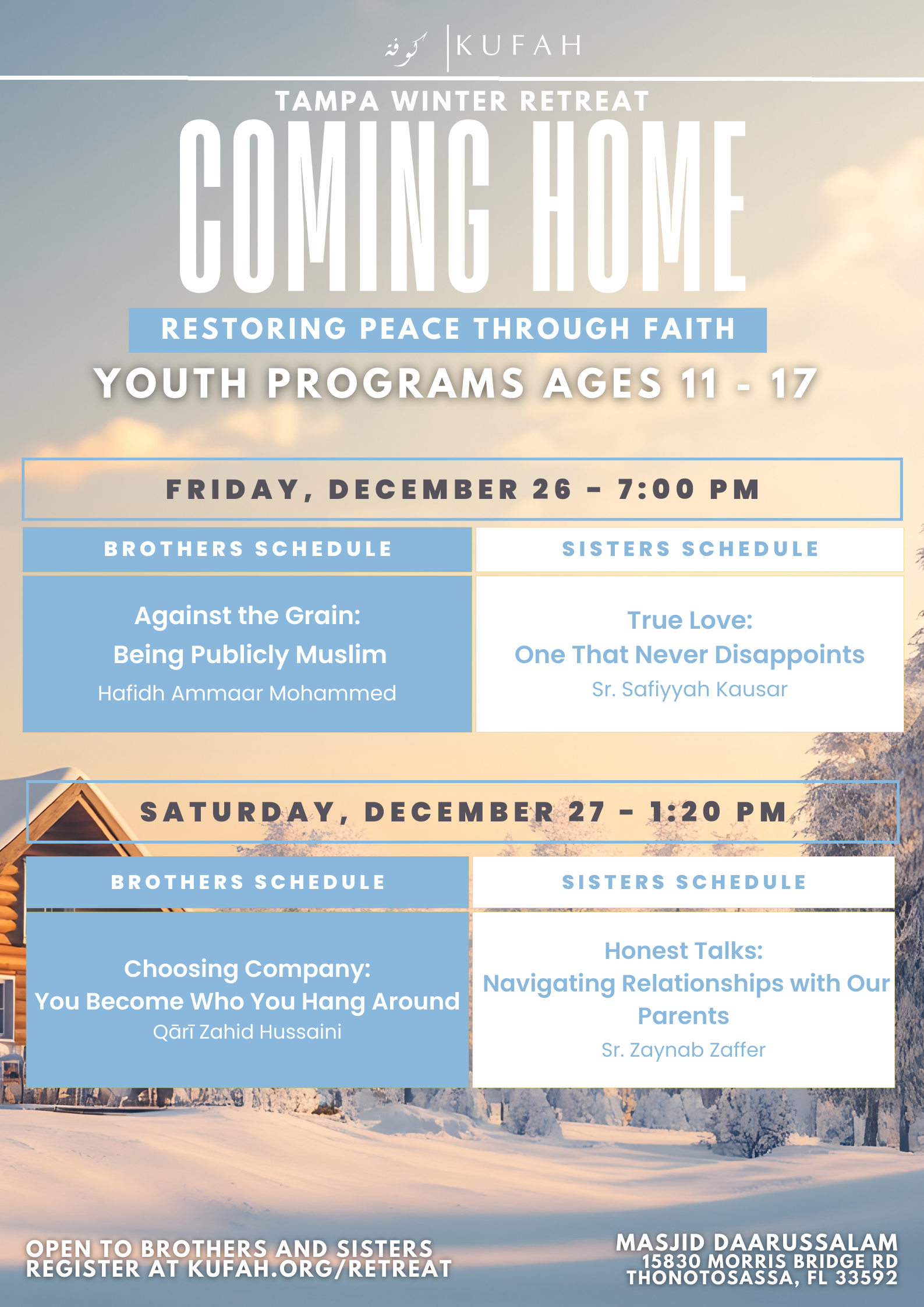 كوفة | KUFAH

TAMPA WINTER RETREAT

COMING HOME

RESTORING PEACE THROUGH FAITH

YOUTH PROGRAMS AGES 11 - 17

FRIDAY, DECEMBER 26 - 7:00 PM

| BROTHERS SCHEDULE | SISTERS SCHEDULE |
|---|---|
| Against the Grain: Being Publicly Muslim Hafidh Ammaar Mohammed | True Love: One That Never Disappoints Sr. Safiyyah Kausar |

SATURDAY, DECEMBER 27 - 1:20 PM

| BROTHERS SCHEDULE | SISTERS SCHEDULE |
|---|---|
| Choosing Company: You Become Who You Hang Around Qārī Zahid Hussaini | Honest Talks: Navigating Relationships with Our Parents Sr. Zaynab Zaffer |

OPEN TO BROTHERS AND SISTERS
REGISTER AT KUFAH.ORG/RETREAT

MASJID DAARUSSALAM
15830 MORRIS BRIDGE RD
THONOTOSASSA, FL 33592